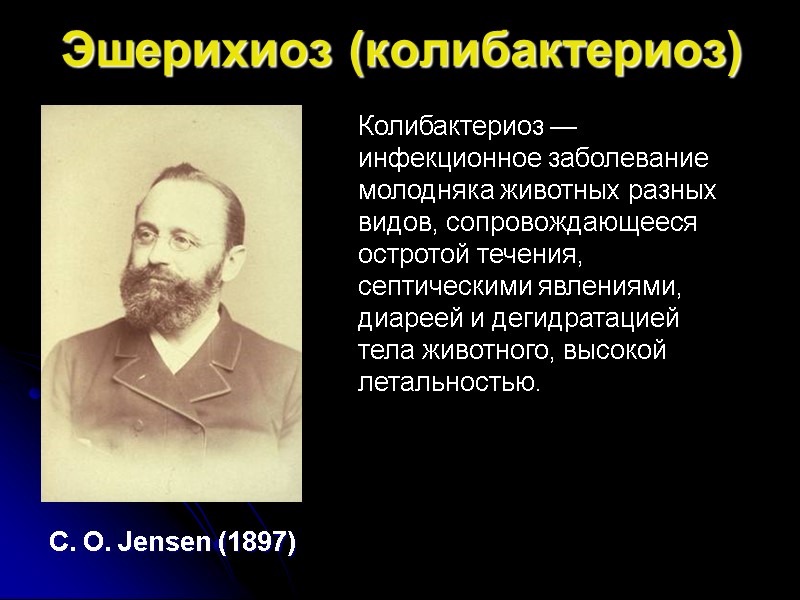 Эшерихиоз (колибактериоз)

Колибактериоз — инфекционное заболевание молодняка животных разных видов, сопровождающееся остротой течения, септическими явлениями, диареей и дегидратацией тела животного, высокой летальностью.

C. O. Jensen (1897)